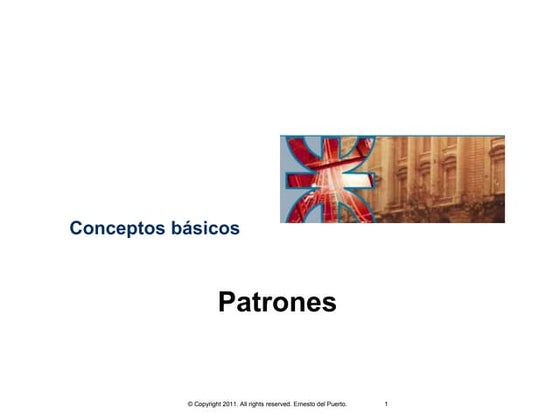 Conceptos básicos

Patrones

© Copyright 2011. All rights reserved. Ernesto del Puerto. 1